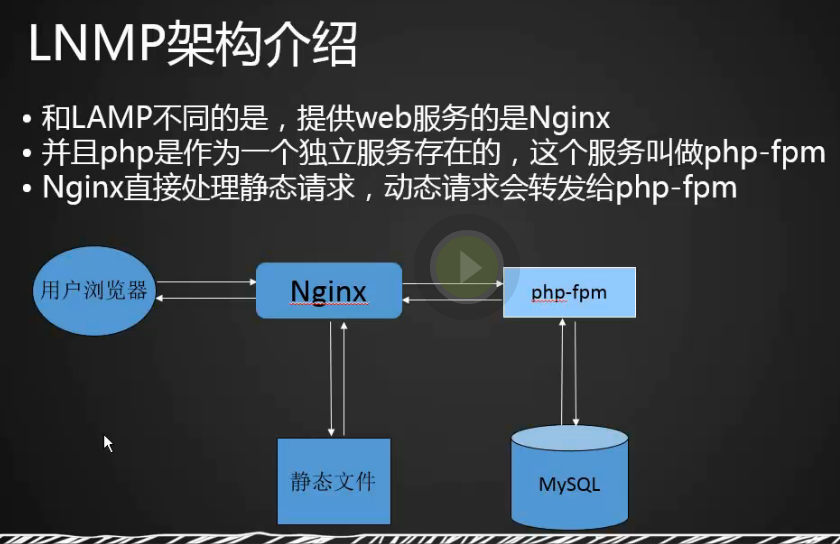 LNMP架构介绍

• 和LAMP不同的是，提供web服务的是Nginx
• 并且php是作为一个独立服务存在的，这个服务叫做php-fpm
• Nginx直接处理静态请求，动态请求会转发给php-fpm

用户浏览器

Nginx

php-fpm

静态文件

MySQL